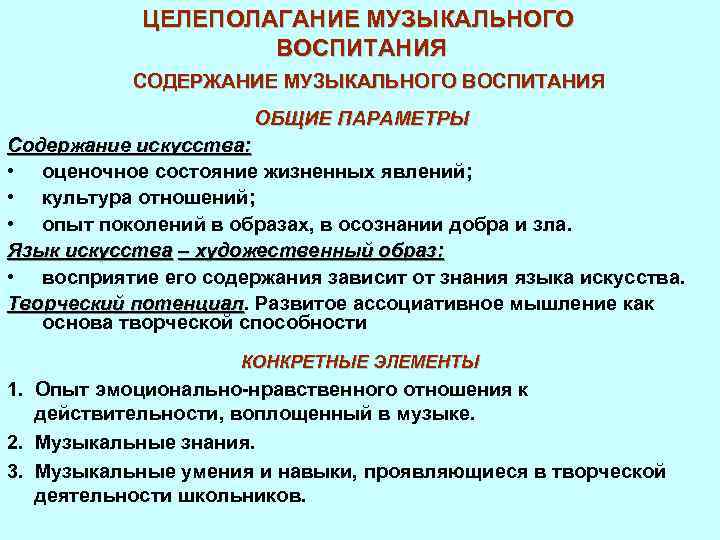 ЦЕЛЕПОЛАГАНИЕ МУЗЫКАЛЬНОГО ВОСПИТАНИЯ

СОДЕРЖАНИЕ МУЗЫКАЛЬНОГО ВОСПИТАНИЯ

ОБЩИЕ ПАРАМЕТРЫ

Содержание искусства:
• оценочное состояние жизненных явлений;
• культура отношений;
• опыт поколений в образах, в осознании добра и зла.

Язык искусства – художественный образ:
• восприятие его содержания зависит от знания языка искусства.

Творческий потенциал. Развитое ассоциативное мышление как основа творческой способности

КОНКРЕТНЫЕ ЭЛЕМЕНТЫ

1. Опыт эмоционально-нравственного отношения к действительности, воплощенный в музыке.
2. Музыкальные знания.
3. Музыкальные умения и навыки, проявляющиеся в творческой деятельности школьников.